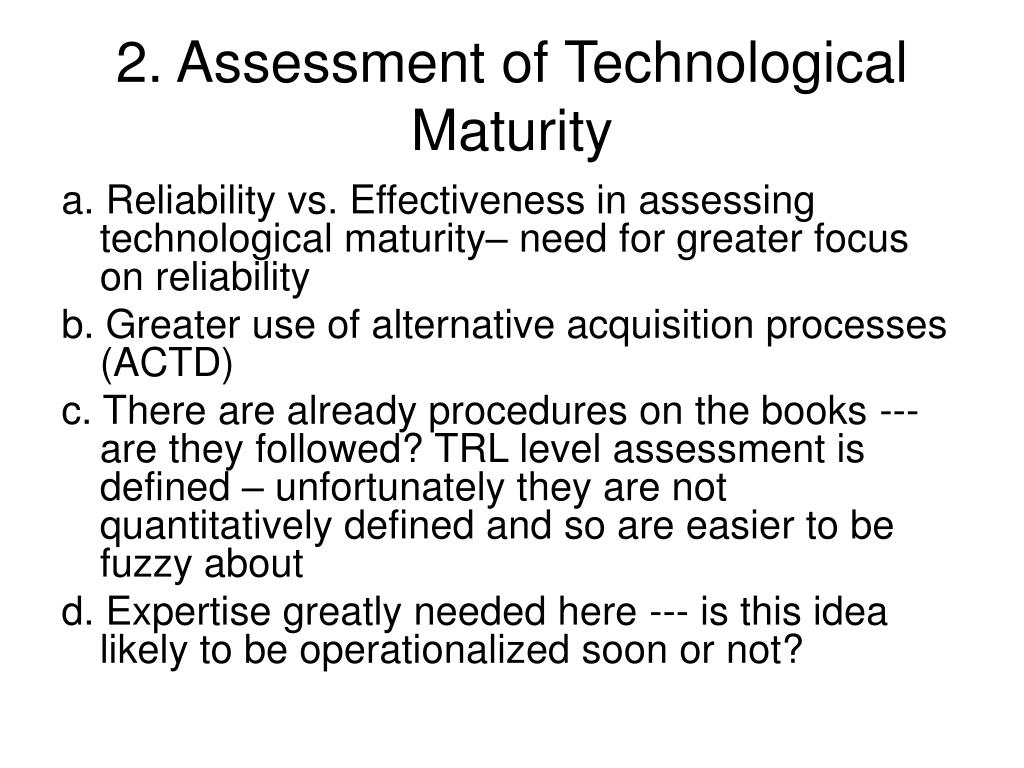 2. Assessment of Technological Maturity

a. Reliability vs. Effectiveness in assessing technological maturity– need for greater focus on reliability

b. Greater use of alternative acquisition processes (ACTD)

c. There are already procedures on the books --- are they followed? TRL level assessment is defined – unfortunately they are not quantitatively defined and so are easier to be fuzzy about

d. Expertise greatly needed here --- is this idea likely to be operationalized soon or not?